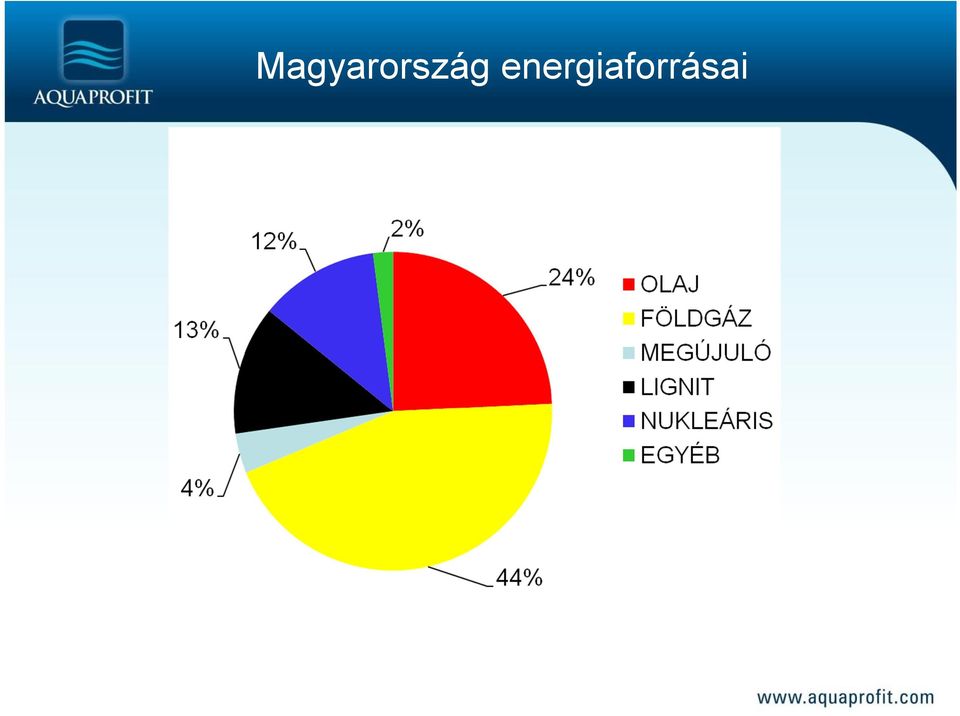 AQUAPROFIT

Magyarország energiaforrásai

12%
2%
24%
13%
4%
44%

OLAJ
FÖLDGÁZ
MEGÚJULÓ
LIGNIT
NUKLEÁRIS
EGYÉB

www.aquaprofit.com